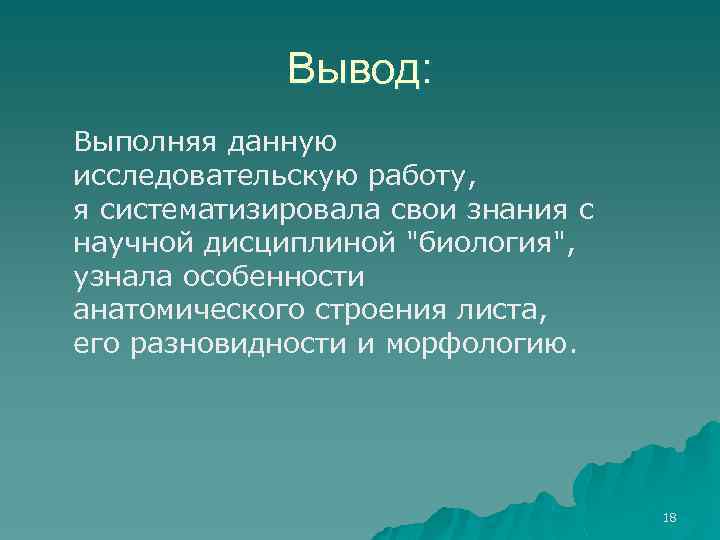 Вывод:

Выполняя данную исследовательскую работу, я систематизировала свои знания с научной дисциплиной "биология", узнала особенности анатомического строения листа, его разновидности и морфологию.

18